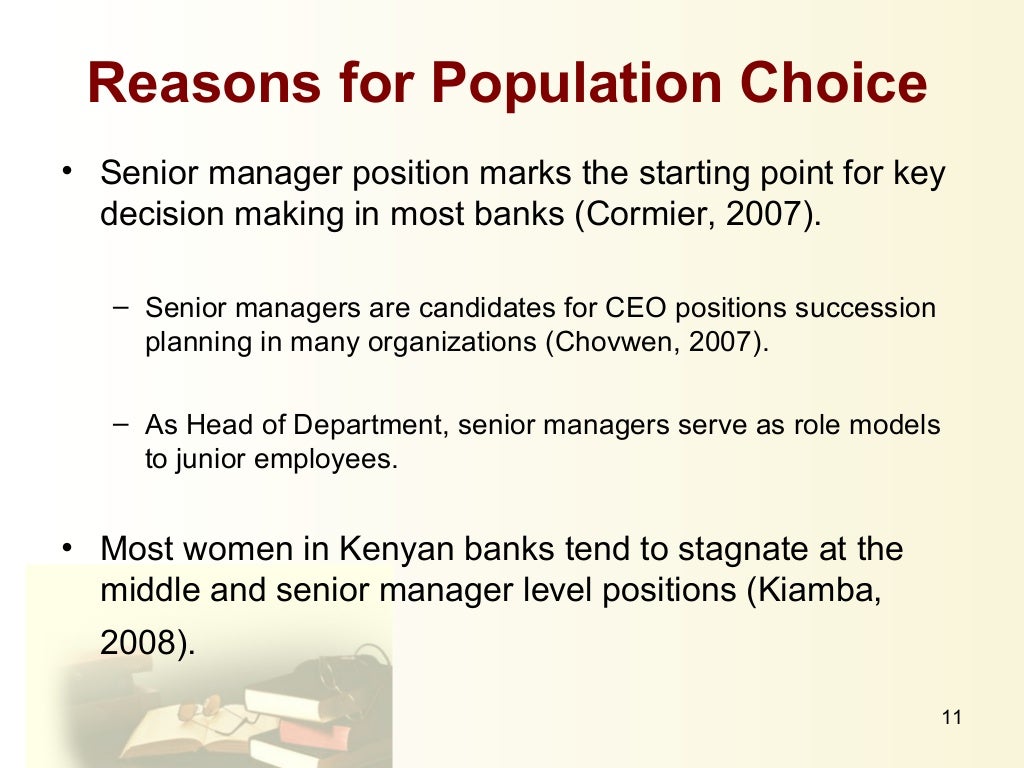 Reasons for Population Choice

• Senior manager position marks the starting point for key decision making in most banks (Cormier, 2007).

– Senior managers are candidates for CEO positions succession planning in many organizations (Chovwen, 2007).

– As Head of Department, senior managers serve as role models to junior employees.

• Most women in Kenyan banks tend to stagnate at the middle and senior manager level positions (Kiamba, 2008).

11